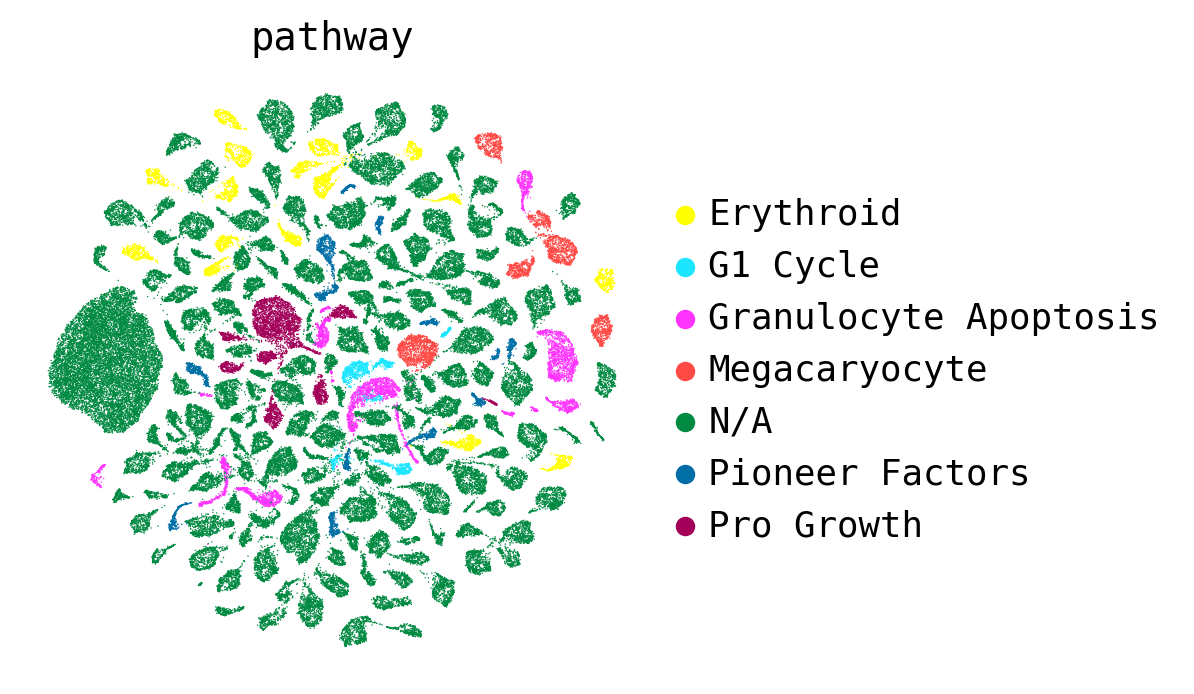 pathway

Erythroid
G1 Cycle
Granulocyte Apoptosis
Megacaryocyte
N/A
Pioneer Factors
Pro Growth